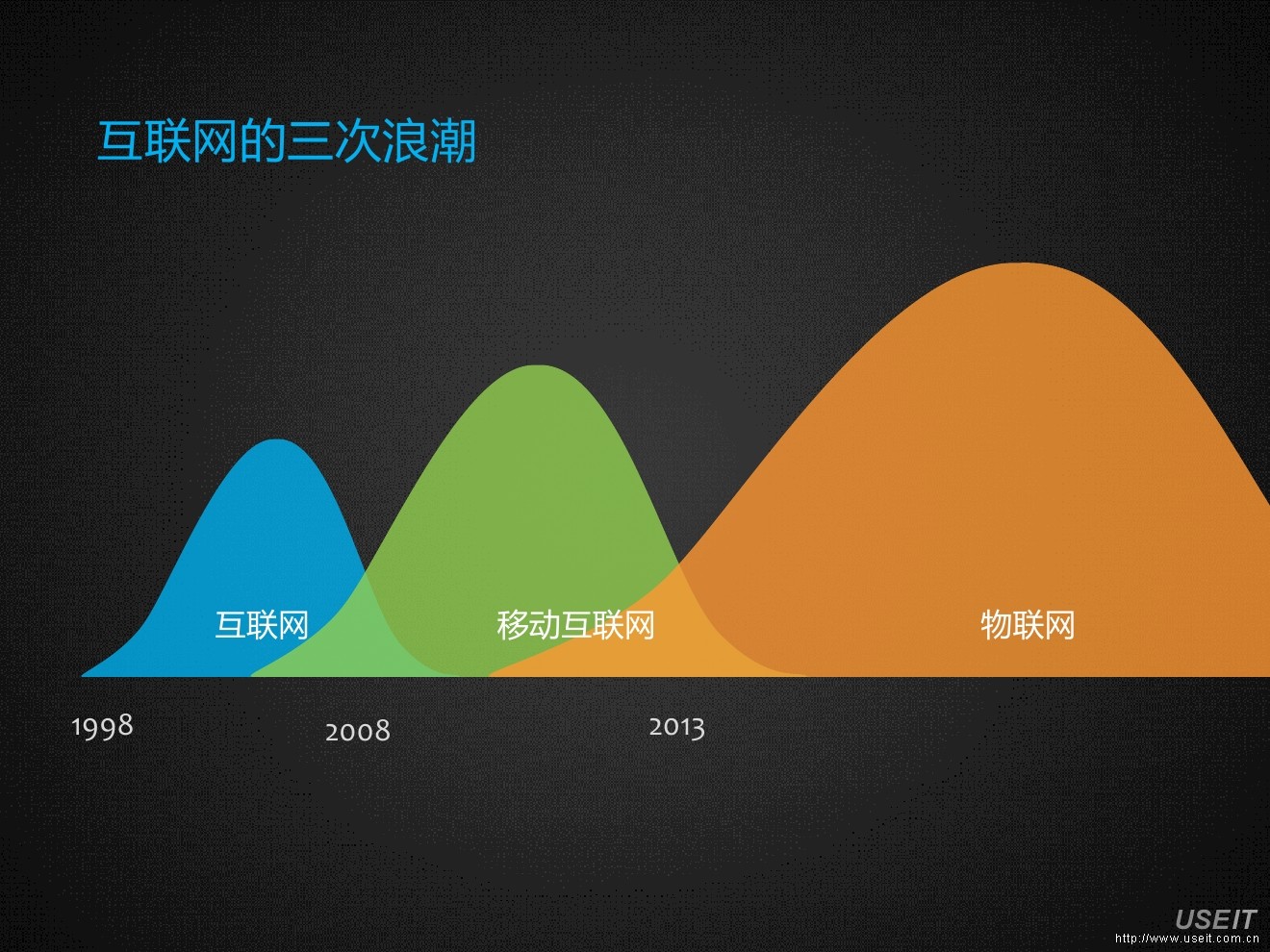 互联网的三次浪潮

互联网

移动互联网

物联网

1998

2008

2013

USEIT
http://www.useit.com.cn